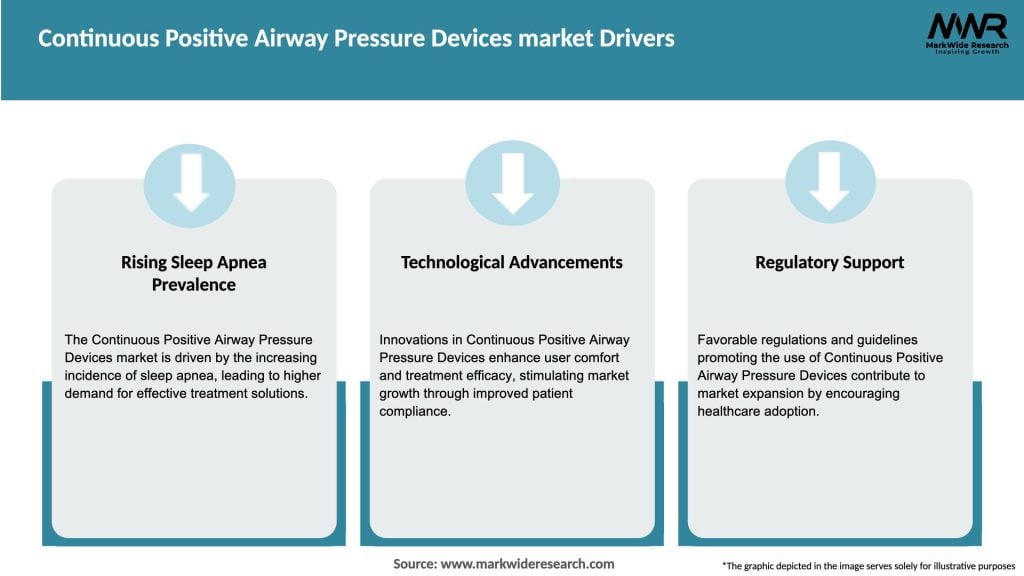 Continuous Positive Airway Pressure Devices market Drivers

MWR
MarkWide Research
Inspiring Growth

Rising Sleep Apnea Prevalence

The Continuous Positive Airway Pressure Devices market is driven by the increasing incidence of sleep apnea, leading to higher demand for effective treatment solutions.

Technological Advancements

Innovations in Continuous Positive Airway Pressure Devices enhance user comfort and treatment efficacy, stimulating market growth through improved patient compliance.

Regulatory Support

Favorable regulations and guidelines promoting the use of Continuous Positive Airway Pressure Devices contribute to market expansion by encouraging healthcare adoption.

Source: www.markwideresearch.com

*The graphic depicted in the image serves solely for illustrative purposes